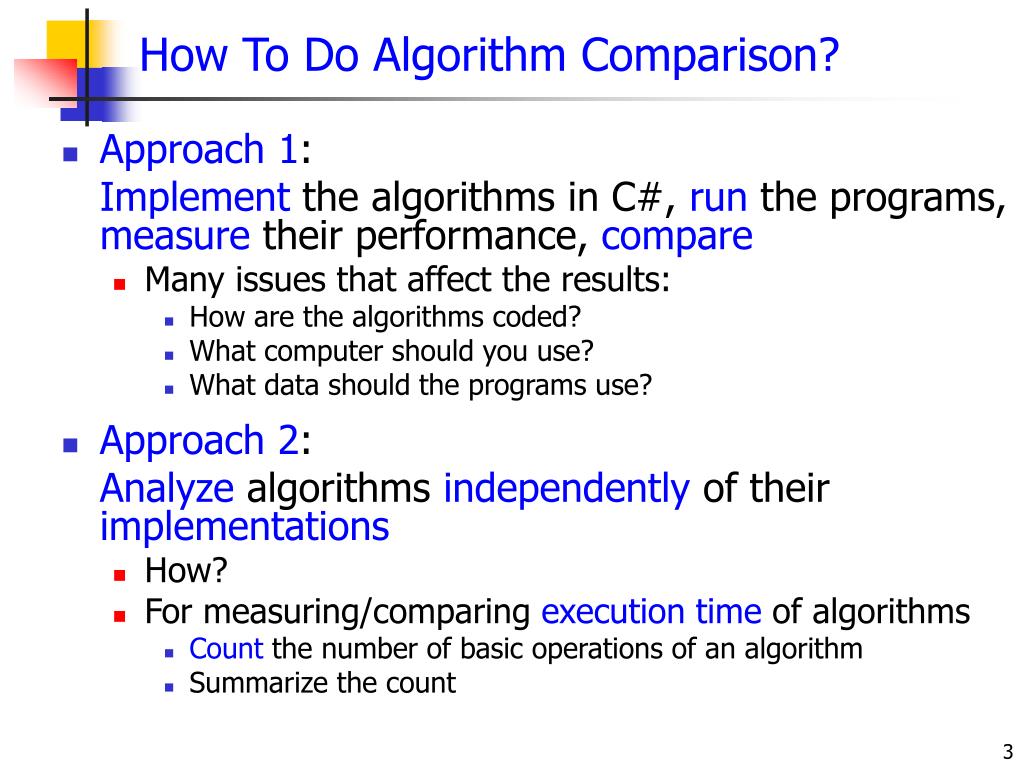 How To Do Algorithm Comparison?

Approach 1:
Implement the algorithms in C#, run the programs, measure their performance, compare

Many issues that affect the results:

How are the algorithms coded?

What computer should you use?

What data should the programs use?

Approach 2:
Analyze algorithms independently of their implementations

How?

For measuring/comparing execution time of algorithms

Count the number of basic operations of an algorithm

Summarize the count

3